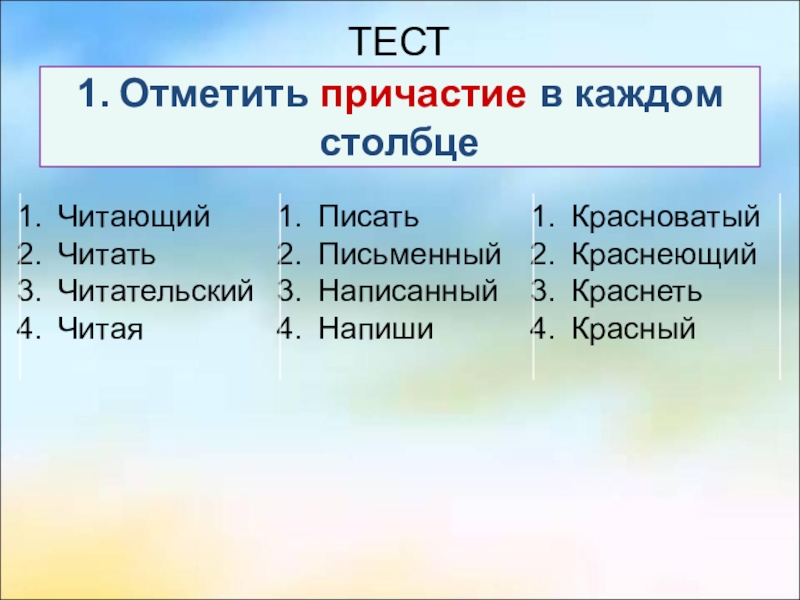 ТЕСТ

1. Отметить причастие в каждом столбце

1. Читающий
2. Читать
3. Читательский
4. Читая

1. Писать
2. Письменный
3. Написанный
4. Напиши

1. Красноватый
2. Краснеющий
3. Краснеть
4. Красный